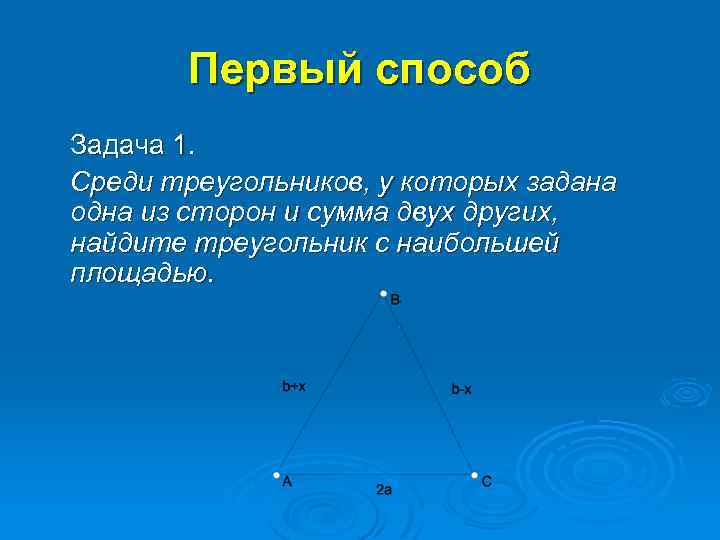 Первый способ

Задача 1.

Среди треугольников, у которых задана одна из сторон и сумма двух других, найдите треугольник с наибольшей площадью.

B

b+x

b-x

A

2a

C